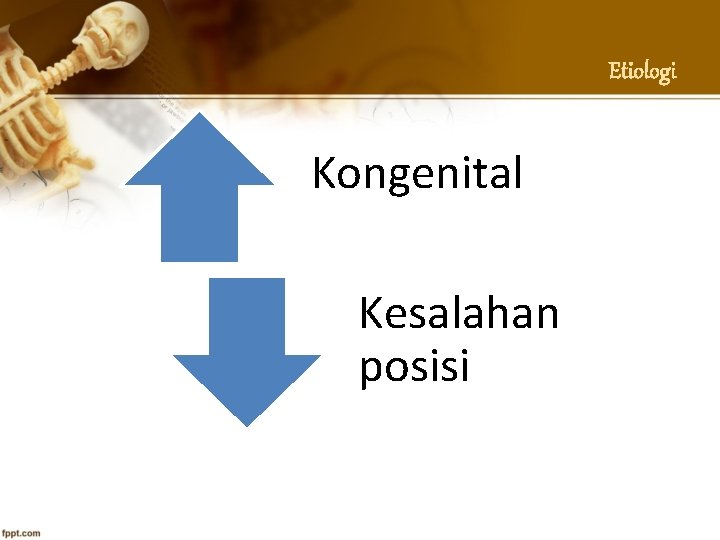 Etiologi

Kongenital

Kesalahan posisi

fppt.com